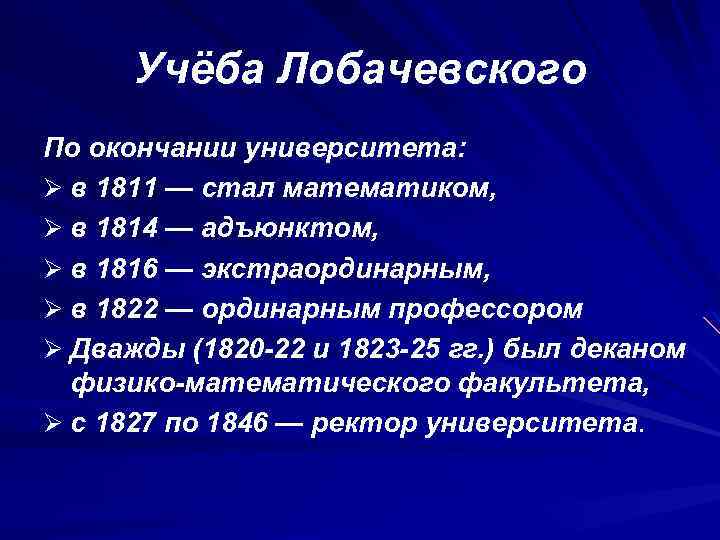 Учёба Лобачевского

По окончании университета:
➢ в 1811 — стал математиком,
➢ в 1814 — адъюнктом,
➢ в 1816 — экстраординарным,
➢ в 1822 — ординарным профессором
➢ Дважды (1820-22 и 1823-25 гг.) был деканом физико-математического факультета,
➢ с 1827 по 1846 — ректор университета.